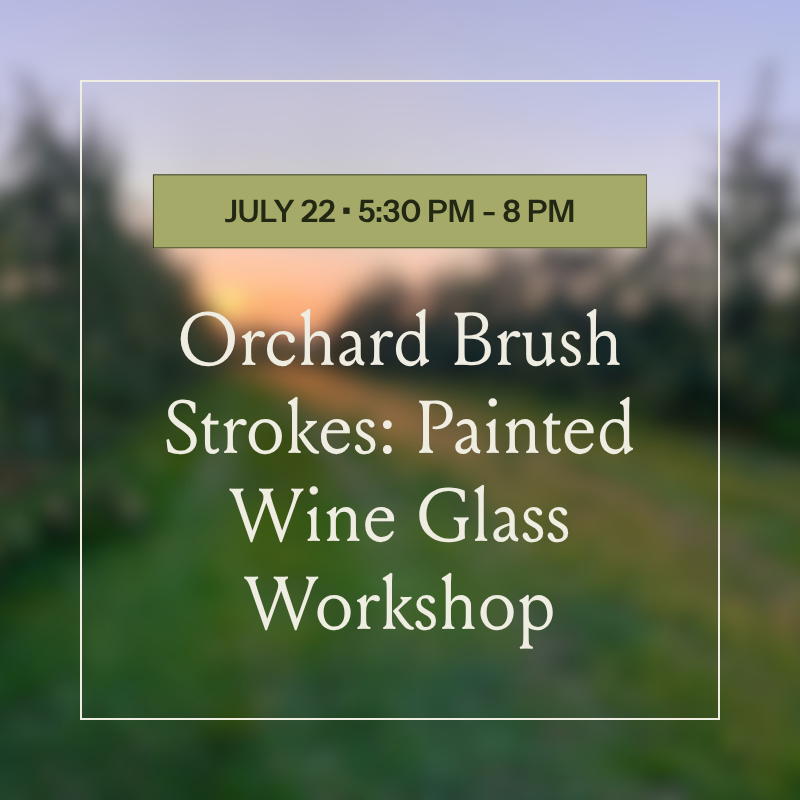 JULY 22 ▪ 5:30 PM – 8 PM

Orchard Brush Strokes: Painted Wine Glass Workshop